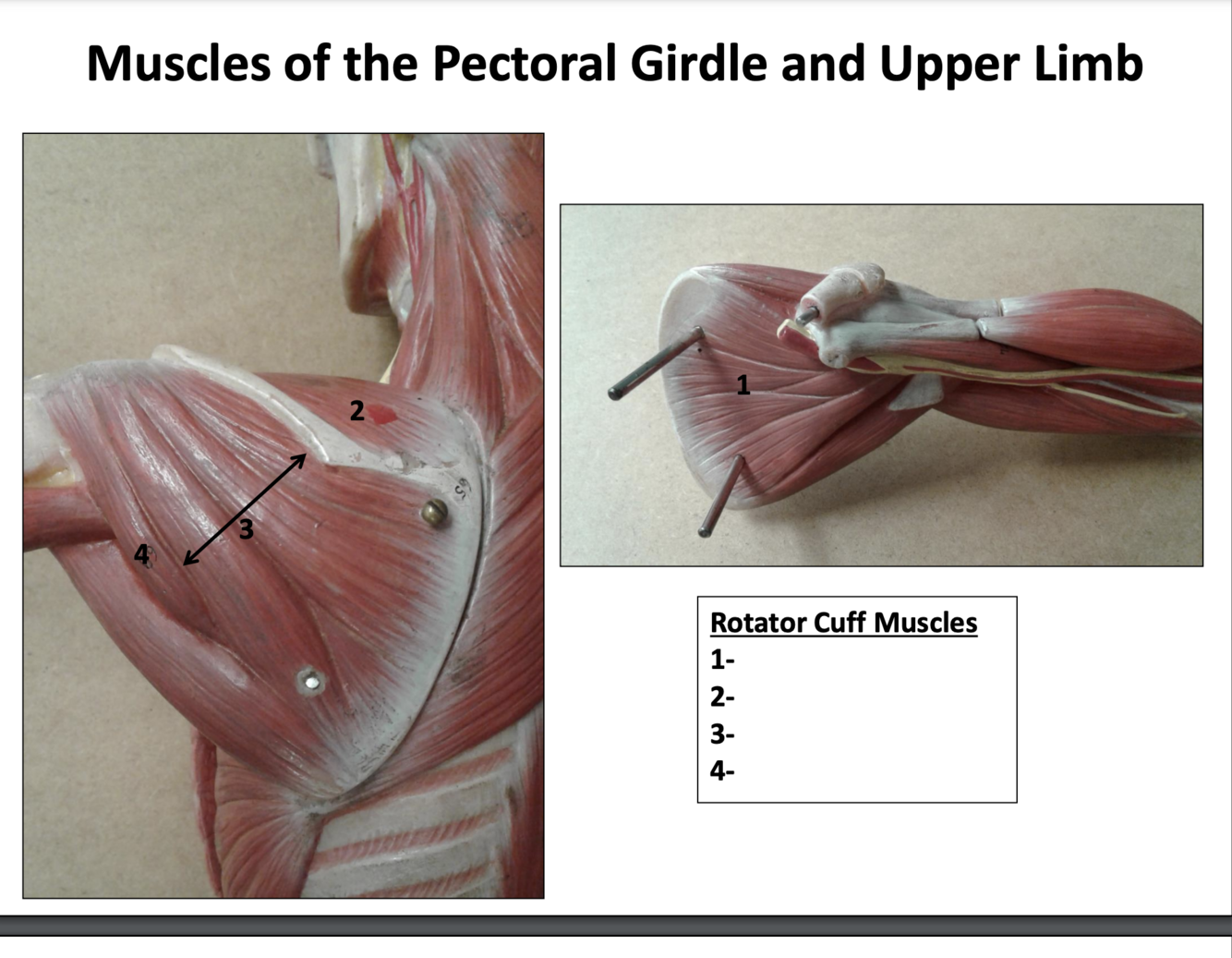 Muscles of the Pectoral Girdle and Upper Limb

2

3

4

1

Rotator Cuff Muscles
1-
2-
3-
4-